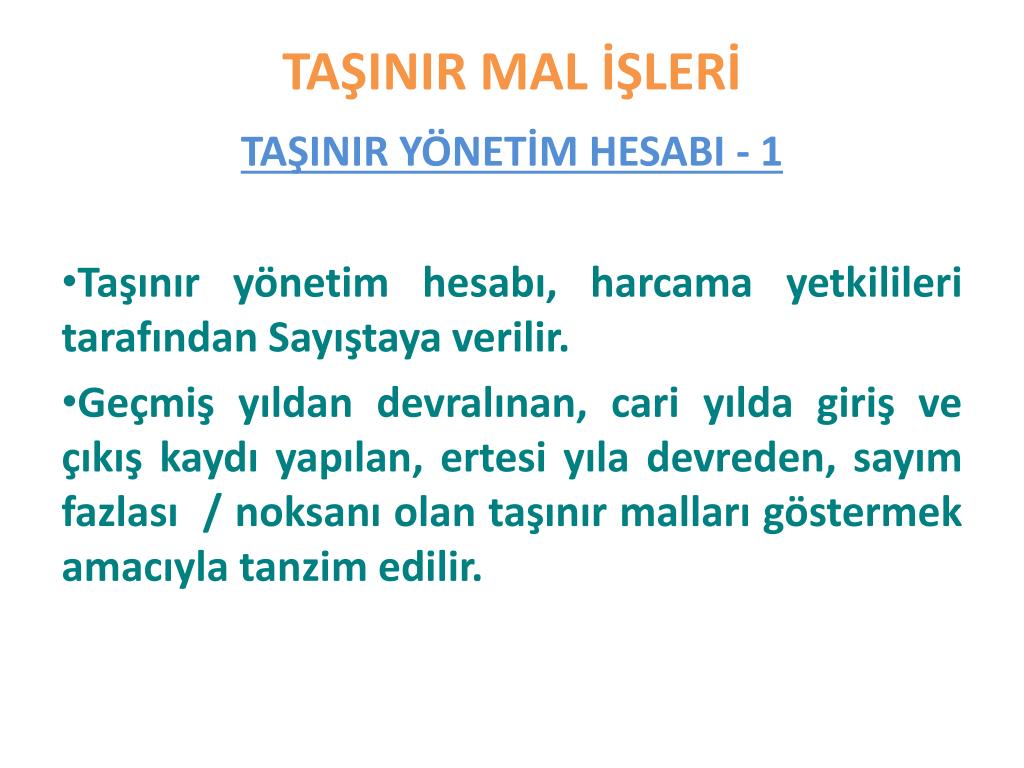 TAŞINIR MAL İŞLERİ

TAŞINIR YÖNETİM HESABI - 1

•Taşınır yönetim hesabı, harcama yetkilileri tarafından Sayıştaya verilir.

•Geçmiş yıldan devralınan, cari yılda giriş ve çıkış kaydı yapılan, ertesi yıla devreden, sayım fazlası / noksanı olan taşınır malları göstermek amacıyla tanzim edilir.